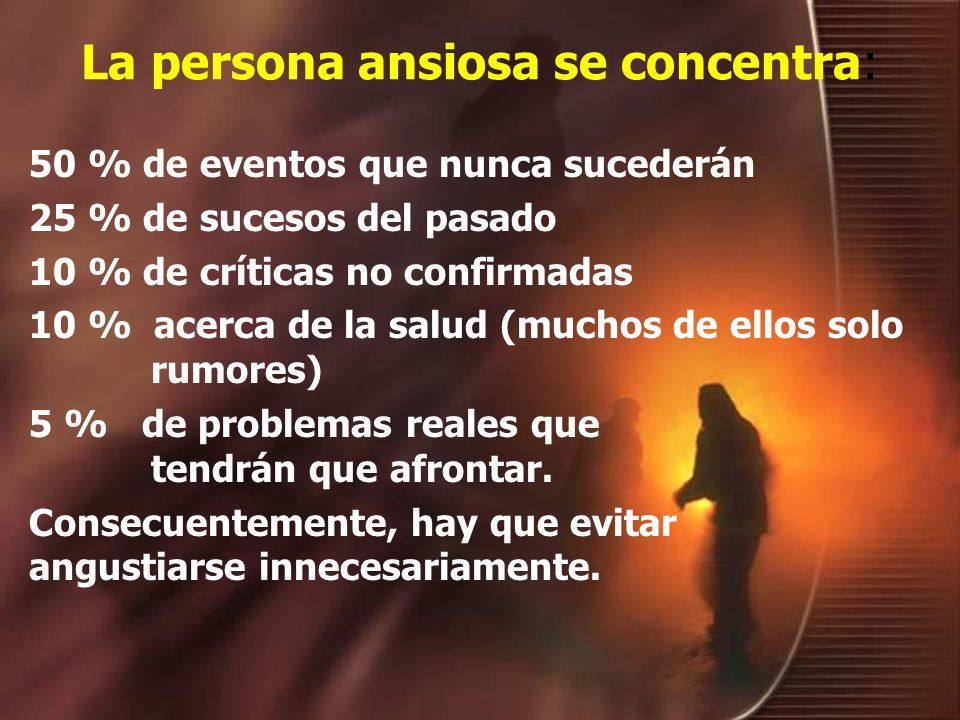 La persona ansiosa se concentra:

50 % de eventos que nunca sucederán

25 % de sucesos del pasado

10 % de críticas no confirmadas

10 % acerca de la salud (muchos de ellos solo rumores)

5 % de problemas reales que tendrán que afrontar.

Consecuentemente, hay que evitar angustiarse innecesariamente.